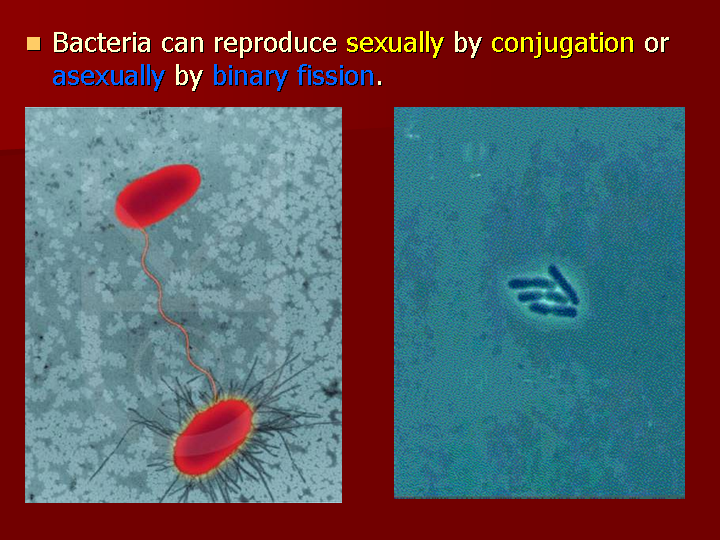 Bacteria can reproduce sexually by conjugation or asexually by binary fission.